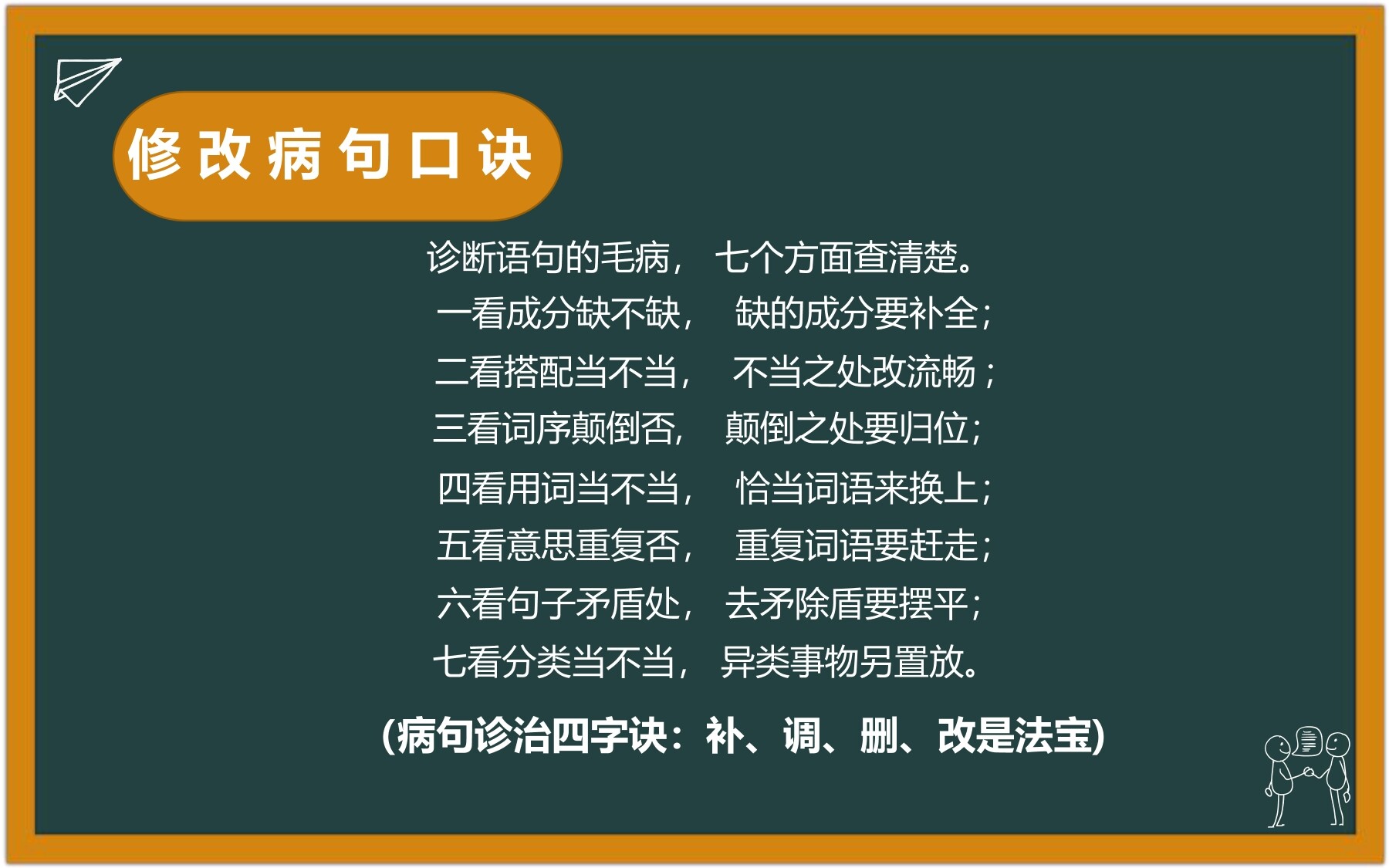 修改病句口诀

诊断语句的毛病， 七个方面查清楚。
一看成分缺不缺， 缺的成分要补全；
二看搭配当不当， 不当之处改流畅；
三看词序颠倒否， 颠倒之处要归位；
四看用词当不当， 恰当词语来换上；
五看意思重复否， 重复词语要赶走；
六看句子矛盾处， 去矛除盾要摆平；
七看分类当不当， 异类事物另置放。

(病句诊治四字诀：补、调、删、改是法宝)